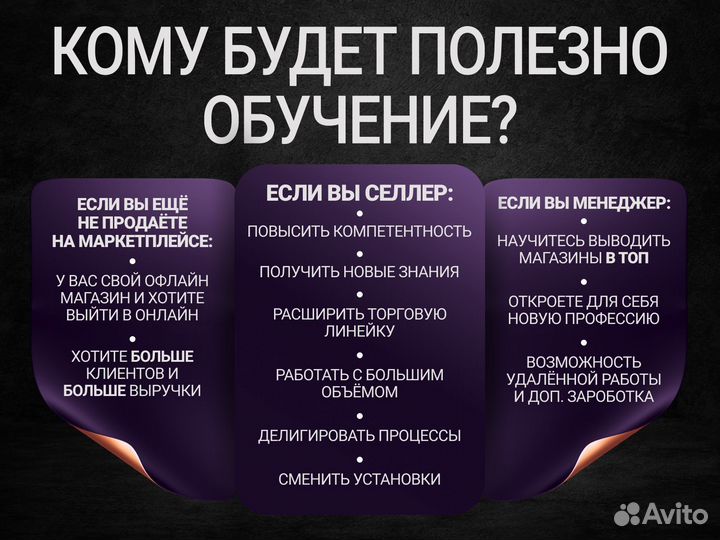 КОМУ БУДЕТ ПОЛЕЗНО ОБУЧЕНИЕ?

ЕСЛИ ВЫ ЕЩЁ НЕ ПРОДАЁТЕ НА МАРКЕТПЛЕЙСЕ:

•

У ВАС СВОЙ ОФЛАЙН МАГАЗИН И ХОТИТЕ ВЫЙТИ В ОНЛАЙН

•

ХОТИТЕ БОЛЬШЕ КЛИЕНТОВ И БОЛЬШЕ ВЫРУЧКИ

ЕСЛИ ВЫ СЕЛЛЕР:

•

ПОВЫСИТЬ КОМПЕТЕНТНОСТЬ

•

ПОЛУЧИТЬ НОВЫЕ ЗНАНИЯ

•

РАСШИРИТЬ ТОРГОВУЮ ЛИНЕЙКУ

•

РАБОТАТЬ С БОЛЬШИМ ОБЪЁМОМ

•

ДЕЛИГИРОВАТЬ ПРОЦЕССЫ

•

СМЕНИТЬ УСТАНОВКИ

ЕСЛИ ВЫ МЕНЕДЖЕР:

•

НАУЧИТЕСЬ ВЫВОДИТЬ МАГАЗИНЫ В ТОП

•

ОТКРОЕТЕ ДЛЯ СЕБЯ НОВУЮ ПРОФЕССИЮ

•

ВОЗМОЖНОСТЬ УДАЛЁННОЙ РАБОТЫ И ДОП. ЗАРОБОТКА

Avito